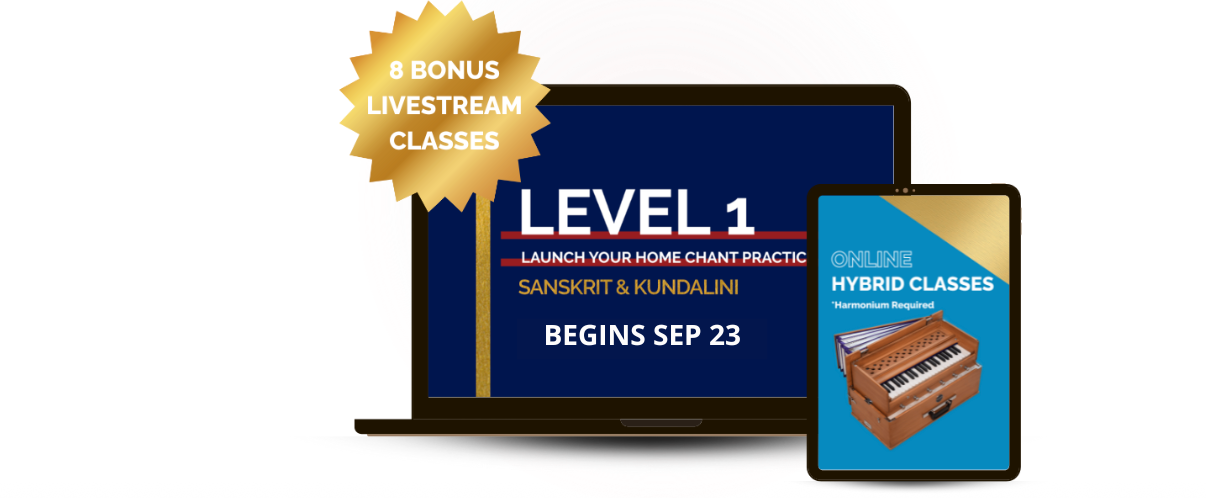 8 BONUS LIVESTREAM CLASSES

LEVEL 1

LAUNCH YOUR HOME CHANT PRACTIC

SANSKRIT & KUNDALINI

BEGINS SEP 23

ONLINE
HYBRID CLASSES
*Harmonium Required